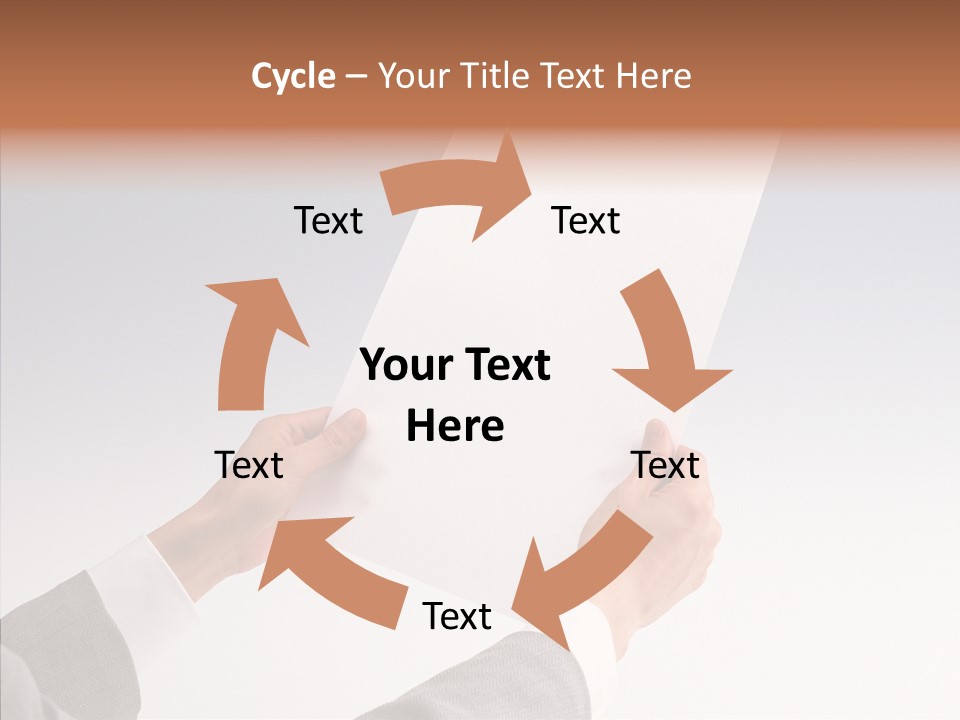 Cycle – Your Title Text Here

Text

Text

Your Text Here

Text

Text

Text